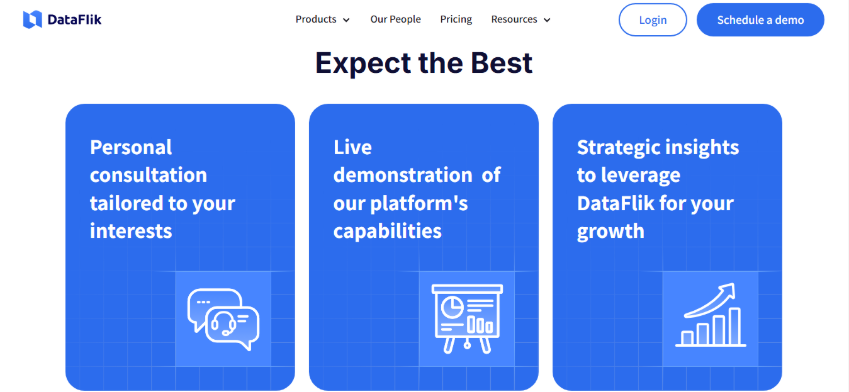 DataFlik

Products Our People Pricing Resources

Login

Schedule a demo

Expect the Best

Personal consultation tailored to your interests

Live demonstration of our platform's capabilities

Strategic insights to leverage DataFlik for your growth